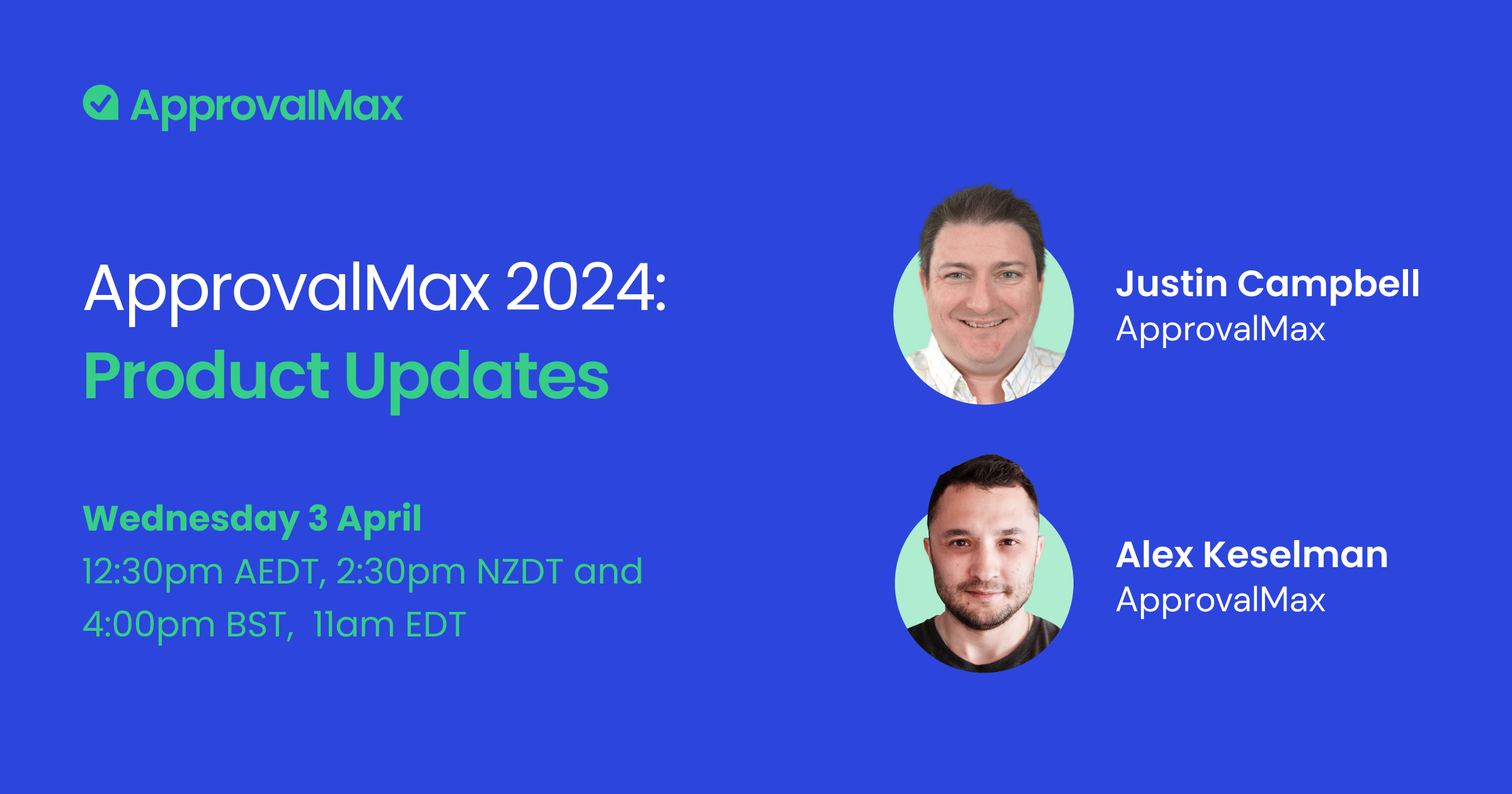 ApprovalMax

ApprovalMax 2024:
Product Updates

Wednesday 3 April
12:30pm AEDT, 2:30pm NZDT and 4:00pm BST, 11am EDT

Justin Campbell
ApprovalMax

Alex Keselman
ApprovalMax